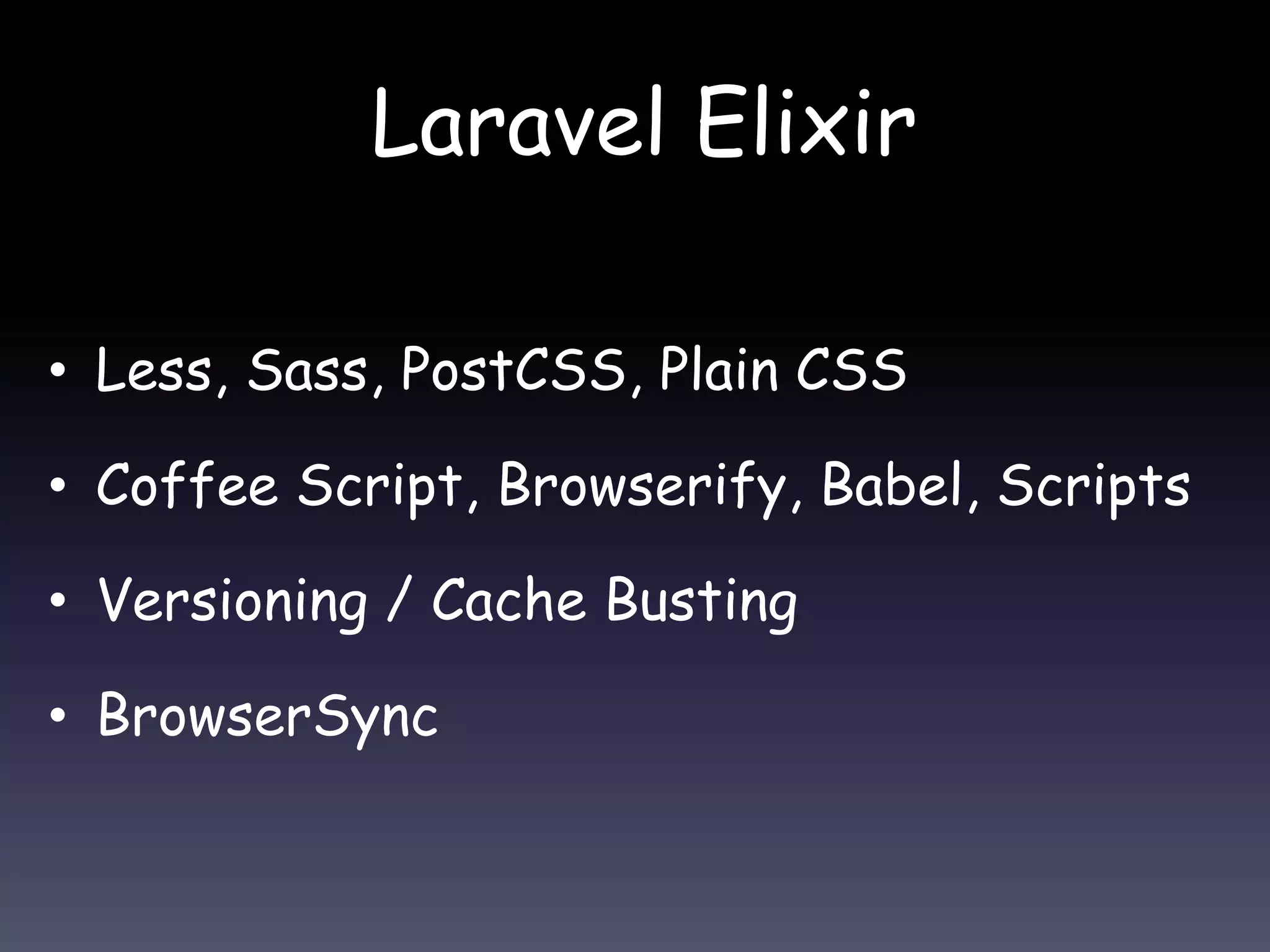 Laravel Elixir

• Less, Sass, PostCSS, Plain CSS

• Coffee Script, Browserify, Babel, Scripts

• Versioning / Cache Busting

• BrowserSync